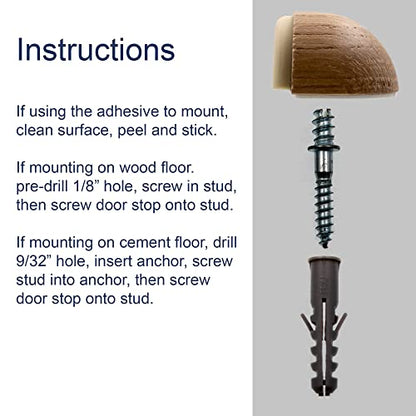 Instructions

If using the adhesive to mount, clean surface, peel and stick.

If mounting on wood floor. pre-drill 1/8” hole, screw in stud, then screw door stop onto stud.

If mounting on cement floor, drill 9/32” hole, insert anchor, screw stud into anchor, then screw door stop onto stud.